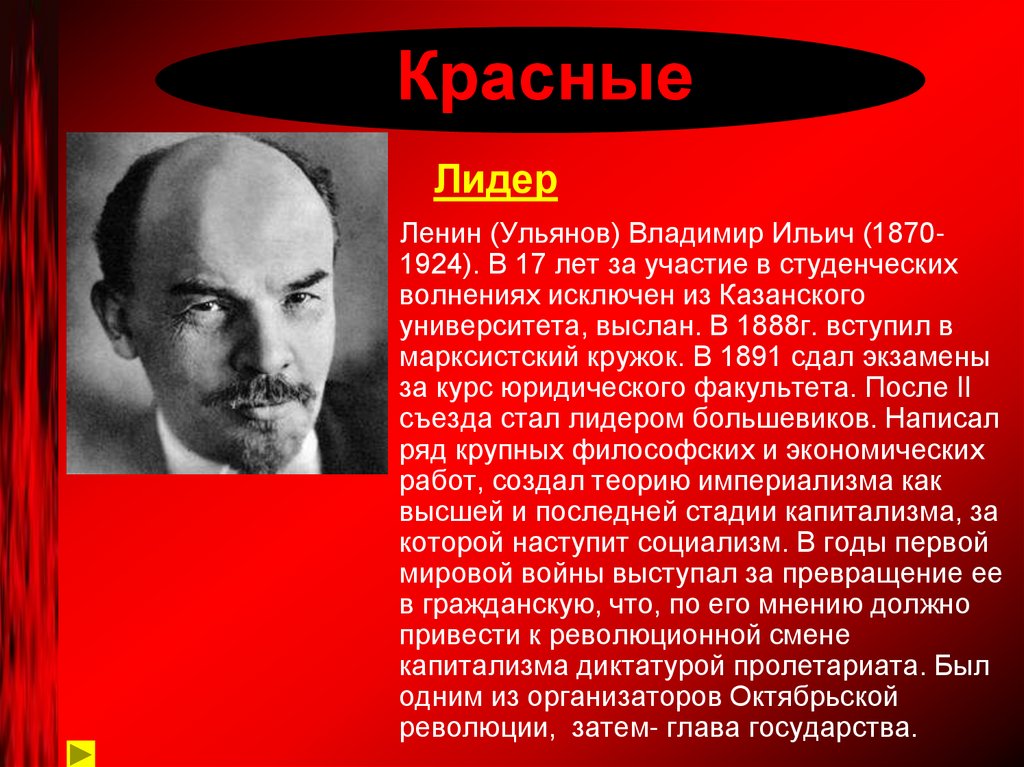 Красные

Лидер

Ленин (Ульянов) Владимир Ильич (1870-1924). В 17 лет за участие в студенческих волнениях исключен из Казанского университета, выслан. В 1888г. вступил в марксистский кружок. В 1891 сдал экзамены за курс юридического факультета. После II съезда стал лидером большевиков. Написал ряд крупных философских и экономических работ, создал теорию империализма как высшей и последней стадии капитализма, за которой наступит социализм. В годы первой мировой войны выступал за превращение ее в гражданскую, что, по его мнению должно привести к революционной смене капитализма диктатурой пролетариата. Был одним из организаторов Октябрьской революции, затем- глава государства.